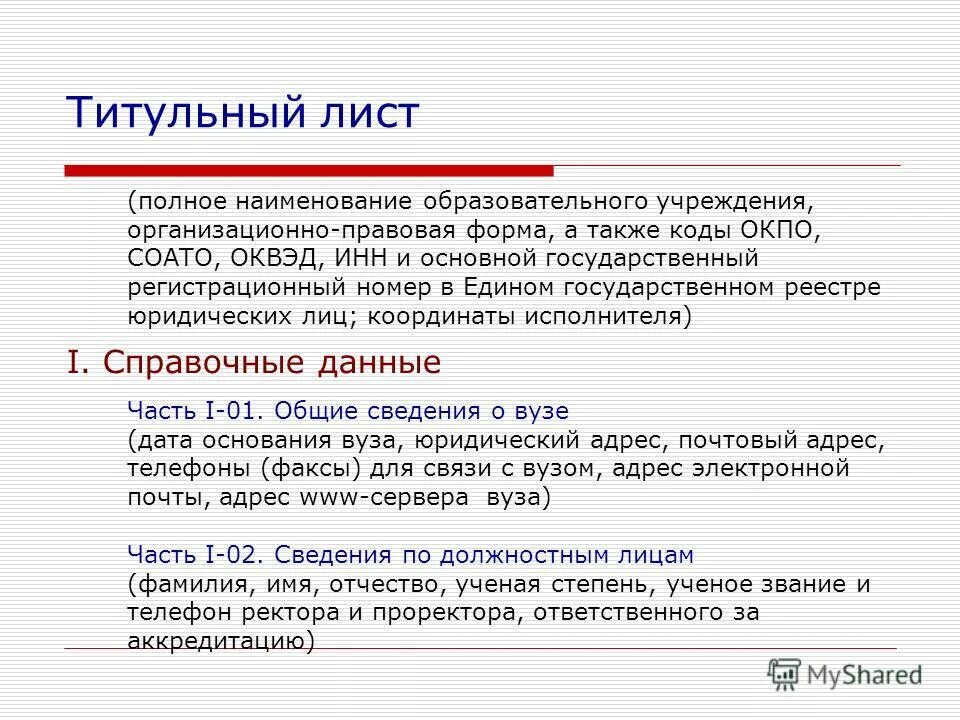 Титульный лист

(полное наименование образовательного учреждения, организационно-правовая форма, а также коды ОКПО, СОАТО, ОКВЭД, ИНН и основной государственный регистрационный номер в Едином государственном реестре юридических лиц; координаты исполнителя)

I. Справочные данные

Часть I-01. Общие сведения о вузе
(дата основания вуза, юридический адрес, почтовый адрес, телефоны (факсы) для связи с вузом, адрес электронной почты, адрес www-сервера вуза)

Часть I-02. Сведения по должностным лицам
(фамилия, имя, отчество, ученая степень, ученое звание и телефон ректора и проректора, ответственного за аккредитацию)

MyShared